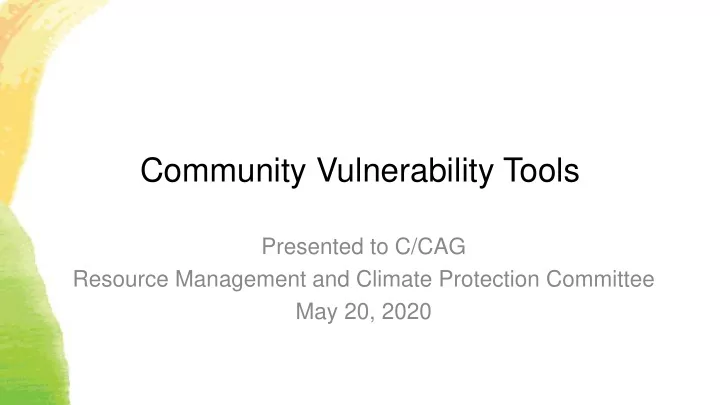 Community Vulnerability Tools

Presented to C/CAG
Resource Management and Climate Protection Committee
May 20, 2020